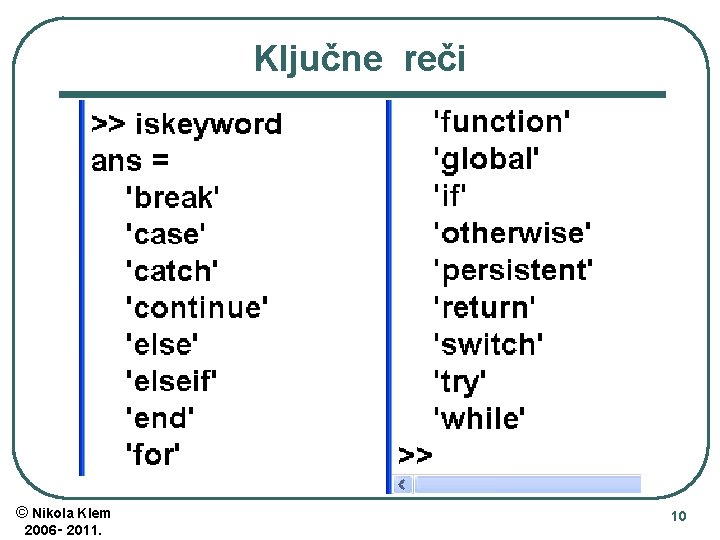 Ključne reči

>> iskeyword
ans =
'break'
'case'
'catch'
'continue'
'else'
'elseif'
'end'
'for'

'function'
'global'
'if'
'otherwise'
'persistent'
'return'
'switch'
'try'
'while'
>>

© Nikola Klem
2006- 2011.

10